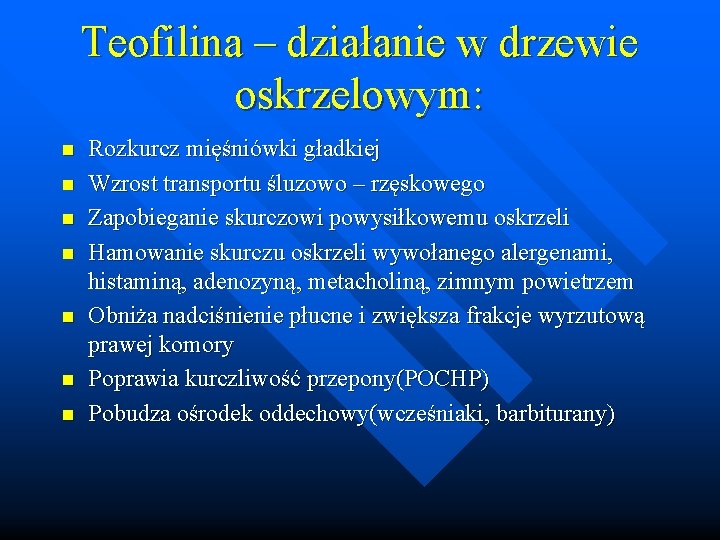 Teofilina – działanie w drzewie oskrzelowym:

- Rozkurcz mięśniówki gładkiej
- Wzrost transportu śluzowo – rzęskowego
- Zapobieganie skurczowi powysiłkowemu oskrzeli
- Hamowanie skurczu oskrzeli wywołanego alergenami, histaminą, adenozyną, metacholiną, zimnym powietrzem
- Obniża nadciśnienie płucne i zwiększa frakcje wyrzutową prawej komory
- Poprawia kurczliwość przepony(POCHP)
- Pobudza ośrodek oddechowy(wcześniaki, barbiturany)